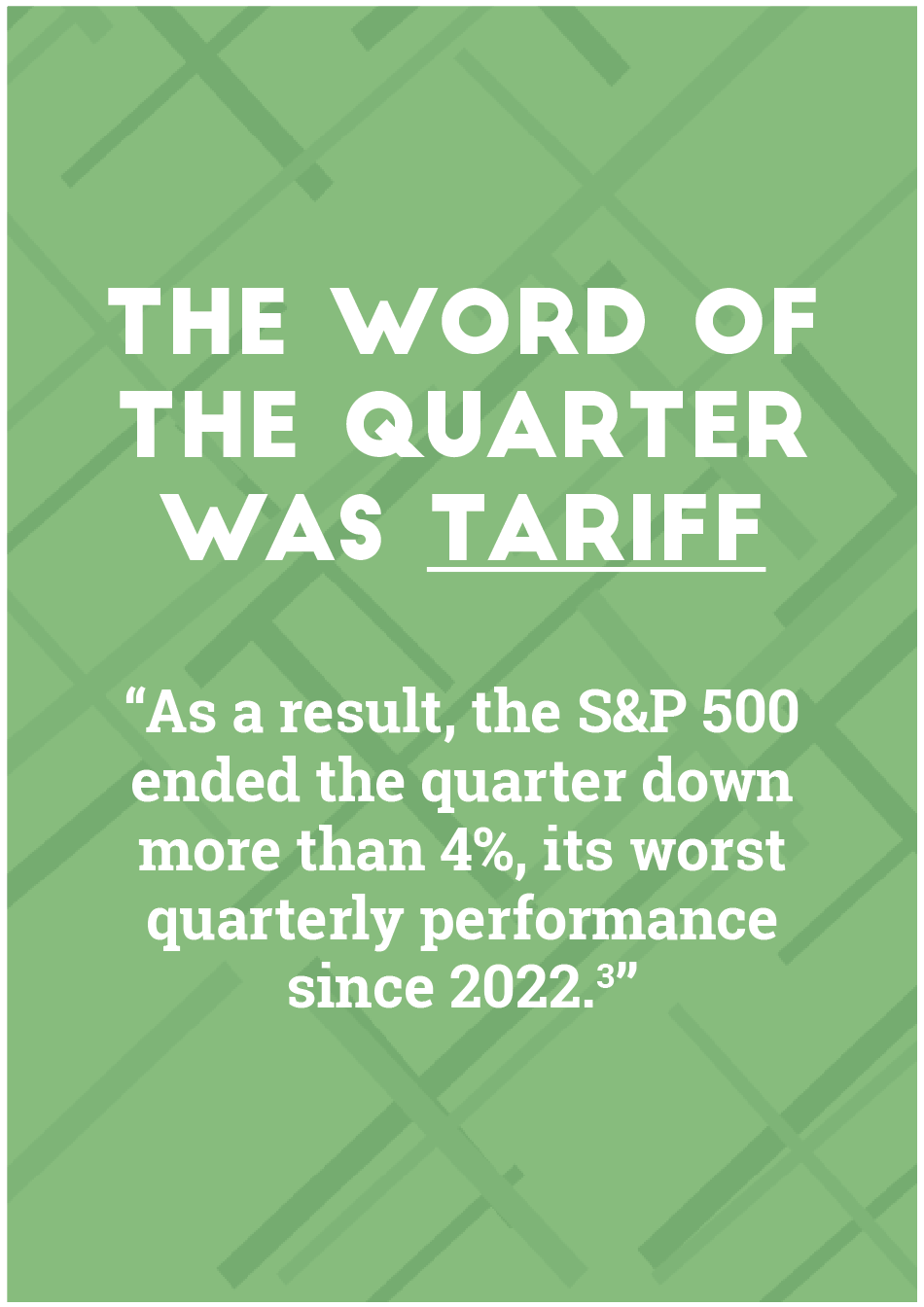 THE WORD OF THE QUARTER WAS TARIFF

“As a result, the S&P 500 ended the quarter down more than 4%, its worst quarterly performance since 2022.$^3$”